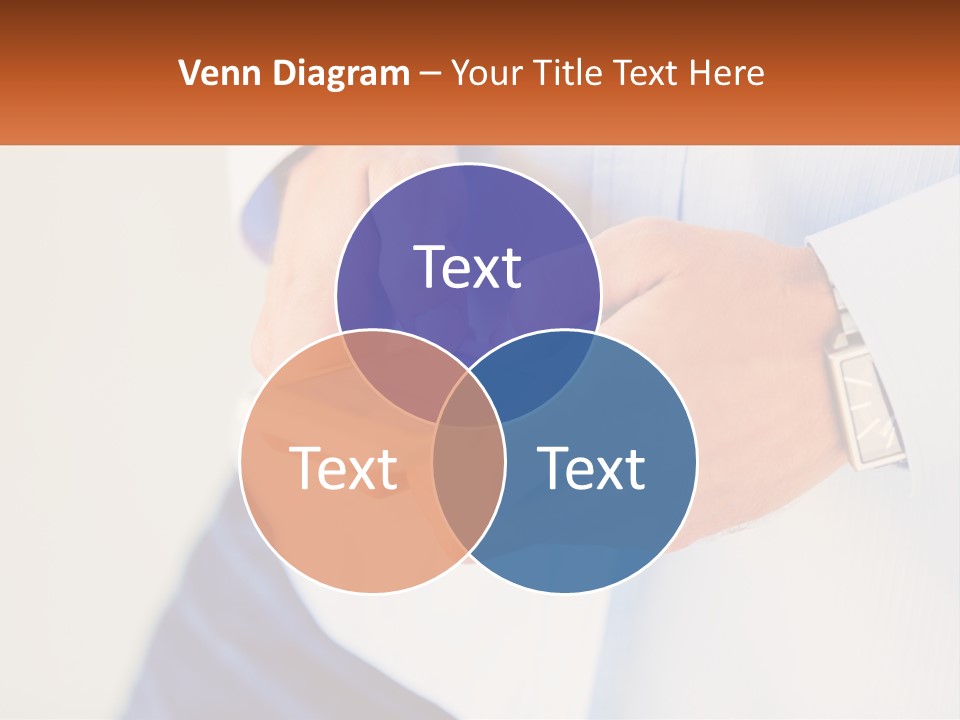 Venn Diagram – Your Title Text Here

Text

Text

Text